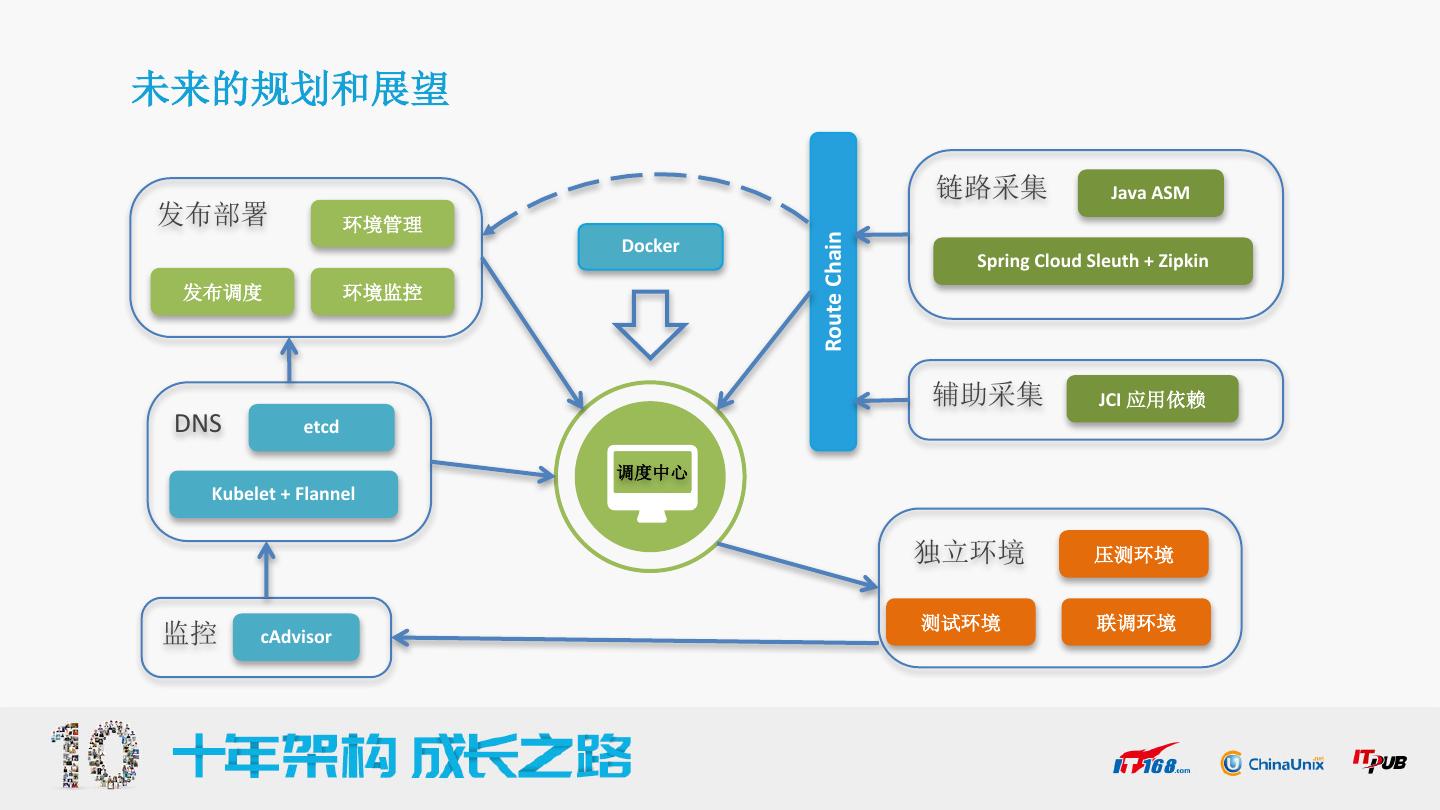 未来的规划和展望

发布部署
环境管理
发布调度
环境监控

Docker

Route Chain

链路采集
Java ASM
Spring Cloud Sleuth + Zipkin

辅助采集
JCI 应用依赖

DNS
etcd
Kubelet + Flannel

调度中心

独立环境
压测环境
测试环境
联调环境

监控
cAdvisor

10 十年架构 成长之路

IT168.com ChinaUnix ITPUB